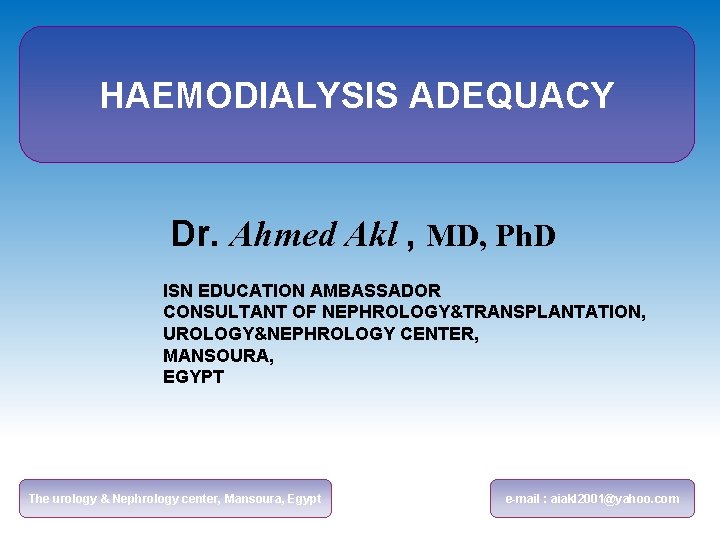 HAEMODIALYSIS ADEQUACY

Dr. Ahmed Akl , MD, PhD

ISN EDUCATION AMBASSADOR
CONSULTANT OF NEPHROLOGY&TRANSPLANTATION,
UROLOGY&NEPHROLOGY CENTER,
MANSOURA,
EGYPT

The urology & Nephrology center, Mansoura, Egypt

e-mail : aiakl2001@yahoo.com